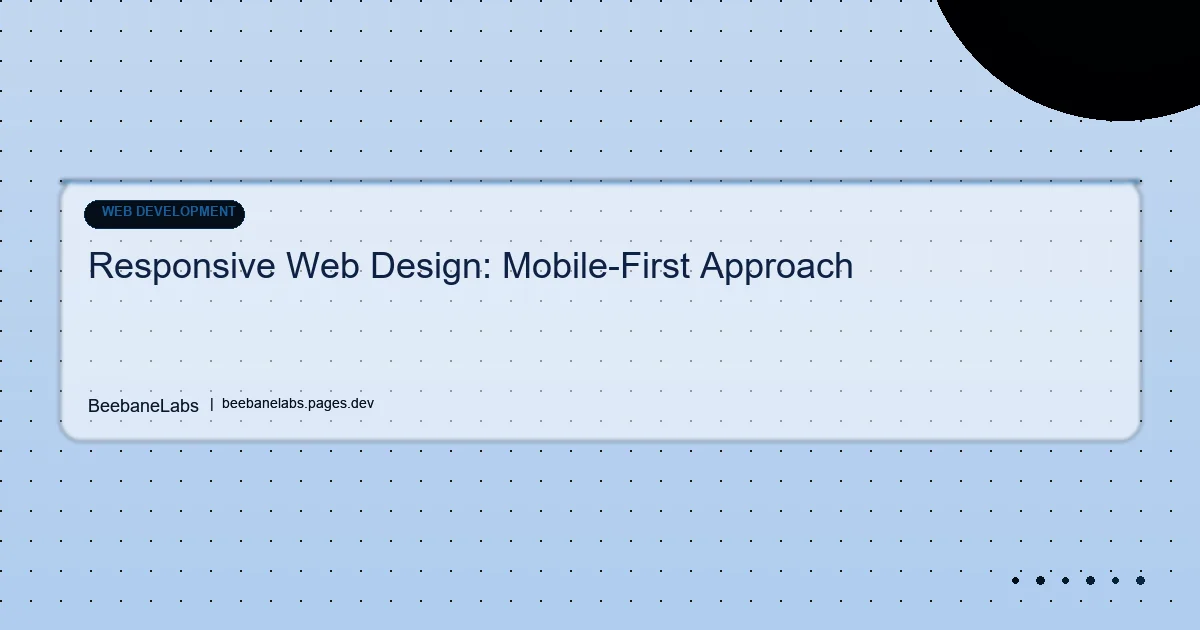 WEB DEVELOPMENT

Responsive Web Design: Mobile-First Approach

BeebaneLabs | beebanelabs.pages.dev